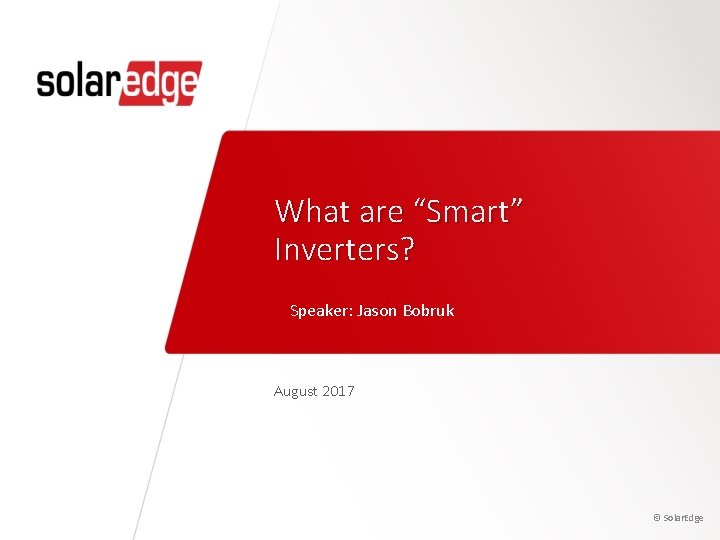 solaredge

What are “Smart” Inverters?

Speaker: Jason Bobruk

August 2017

© SolarEdge